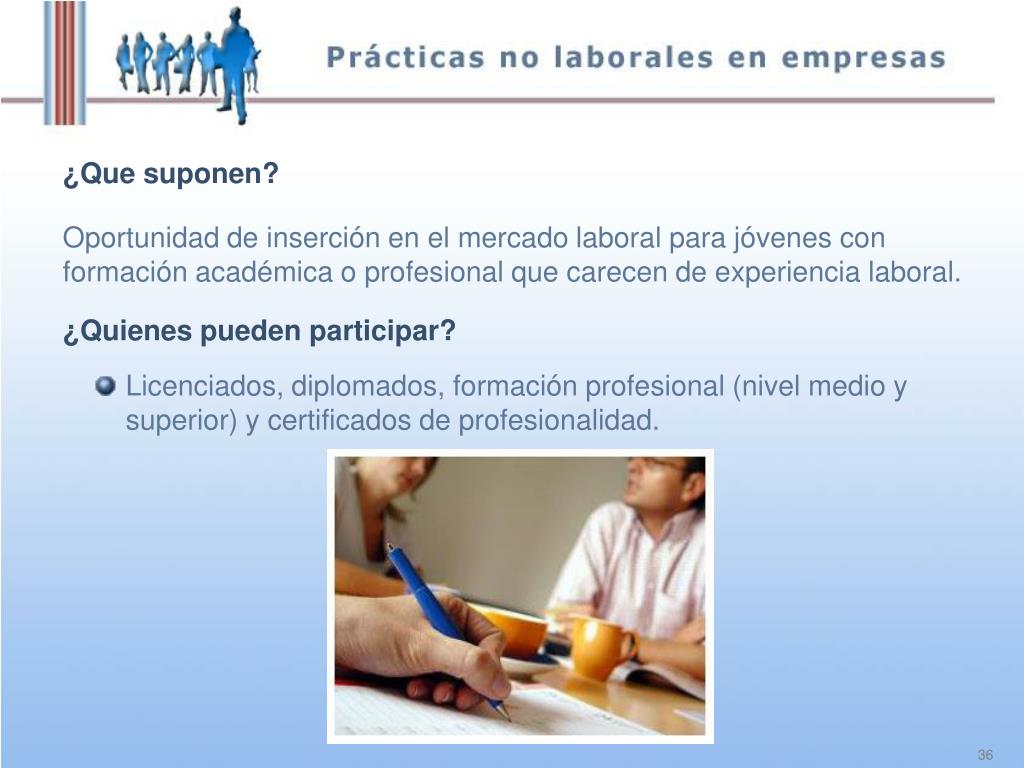 Prácticas no laborales en empresas

¿Que suponen?

Oportunidad de inserción en el mercado laboral para jóvenes con formación académica o profesional que carecen de experiencia laboral.

¿Quienes pueden participar?

Licenciados, diplomados, formación profesional (nivel medio y superior) y certificados de profesionalidad.

36